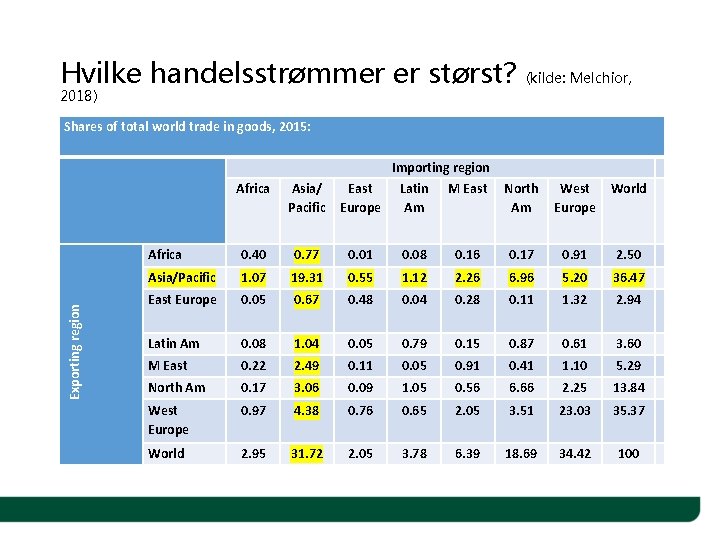 Hvilke handelsstrømmer er størst? (kilde: Melchior, 2018)

Shares of total world trade in goods, 2015:

| | | Importing region | | | | | | | |
|---|---|---|---|---|---|---|---|---|---|
| | | Africa | Asia/ Pacific | East Europe | Latin Am | M East | North Am | West Europe | World |
| Exporting region | Africa | 0.40 | 0.77 | 0.01 | 0.08 | 0.16 | 0.17 | 0.91 | 2.50 |
| | Asia/Pacific | 1.07 | 19.31 | 0.55 | 1.12 | 2.26 | 6.96 | 5.20 | 36.47 |
| | East Europe | 0.05 | 0.67 | 0.48 | 0.04 | 0.28 | 0.11 | 1.32 | 2.94 |
| | Latin Am | 0.08 | 1.04 | 0.05 | 0.79 | 0.15 | 0.87 | 0.61 | 3.60 |
| | M East | 0.22 | 2.49 | 0.11 | 0.05 | 0.91 | 0.41 | 1.10 | 5.29 |
| | North Am | 0.17 | 3.06 | 0.09 | 1.05 | 0.56 | 6.66 | 2.25 | 13.84 |
| | West Europe | 0.97 | 4.38 | 0.76 | 0.65 | 2.05 | 3.51 | 23.03 | 35.37 |
| | World | 2.95 | 31.72 | 2.05 | 3.78 | 6.39 | 18.69 | 34.42 | 100 |